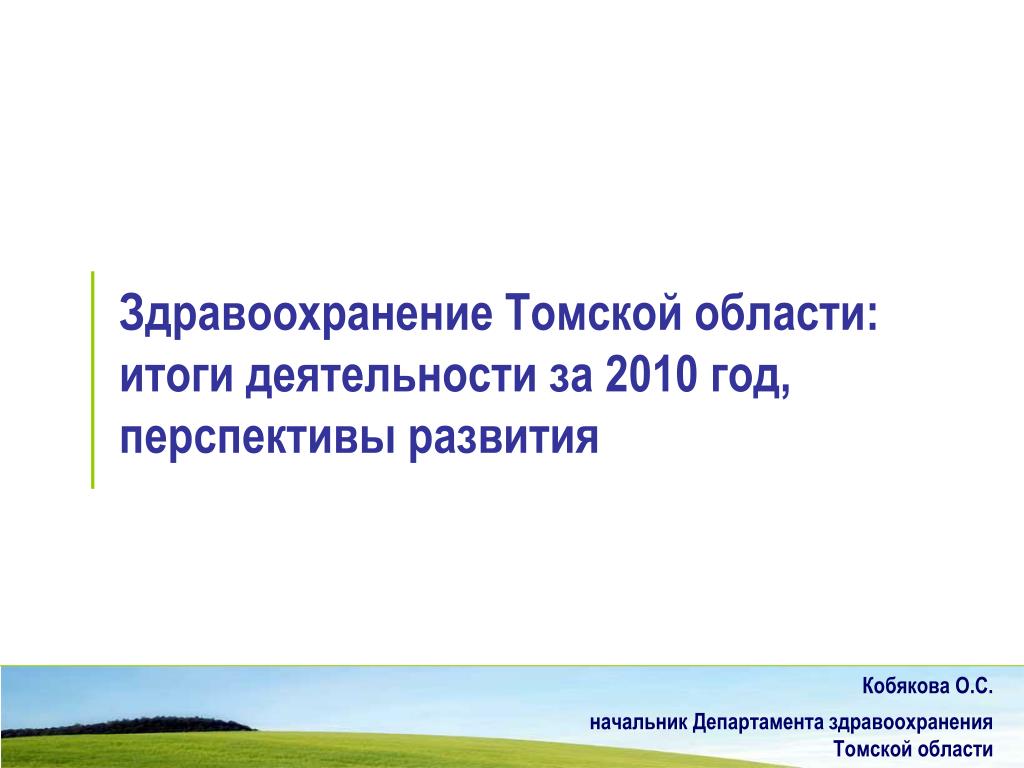 Здравоохранение Томской области: итоги деятельности за 2010 год, перспективы развития

Кобякова О.С.

начальник Департамента здравоохранения Томской области